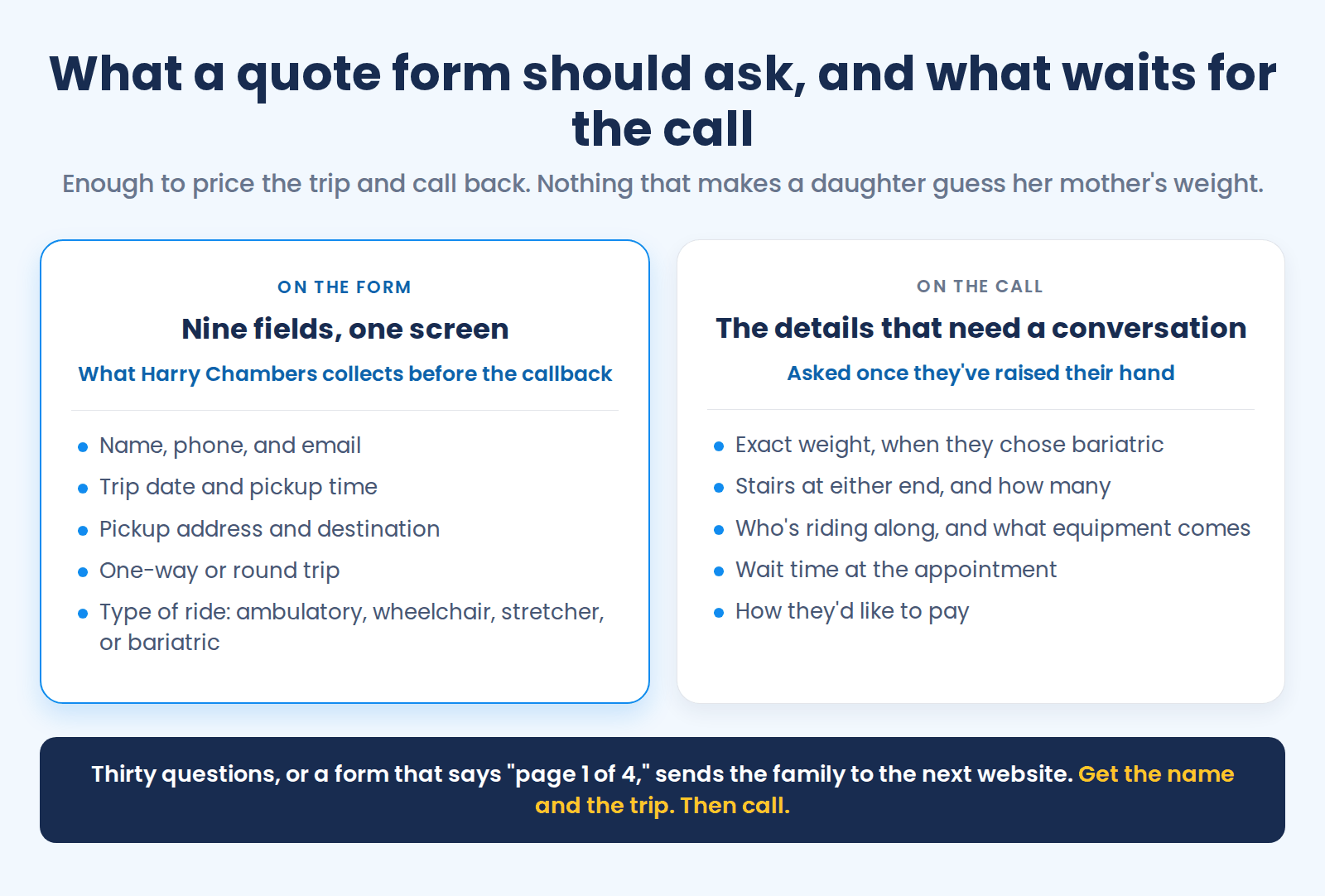 What a quote form should ask, and what waits for the call

Enough to price the trip and call back. Nothing that makes a daughter guess her mother's weight.

ON THE FORM

Nine fields, one screen

What Harry Chambers collects before the callback

- Name, phone, and email
- Trip date and pickup time
- Pickup address and destination
- One-way or round trip
- Type of ride: ambulatory, wheelchair, stretcher, or bariatric

ON THE CALL

The details that need a conversation

Asked once they've raised their hand

- Exact weight, when they chose bariatric
- Stairs at either end, and how many
- Who's riding along, and what equipment comes
- Wait time at the appointment
- How they'd like to pay

Thirty questions, or a form that says "page 1 of 4," sends the family to the next website. Get the name and the trip. Then call.